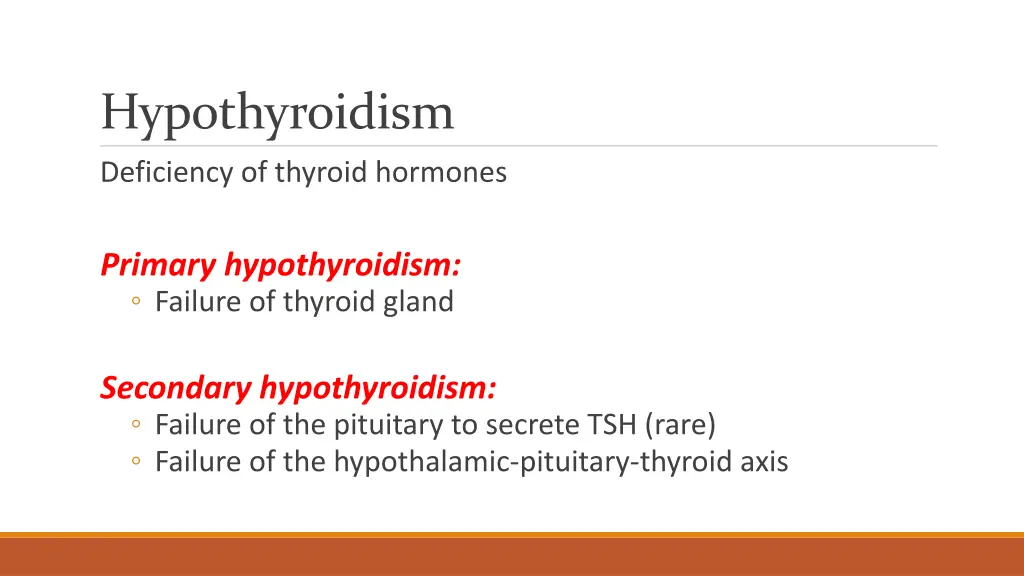 Hypothyroidism

Deficiency of thyroid hormones

Primary hypothyroidism:
◦ Failure of thyroid gland

Secondary hypothyroidism:
◦ Failure of the pituitary to secrete TSH (rare)
◦ Failure of the hypothalamic-pituitary-thyroid axis